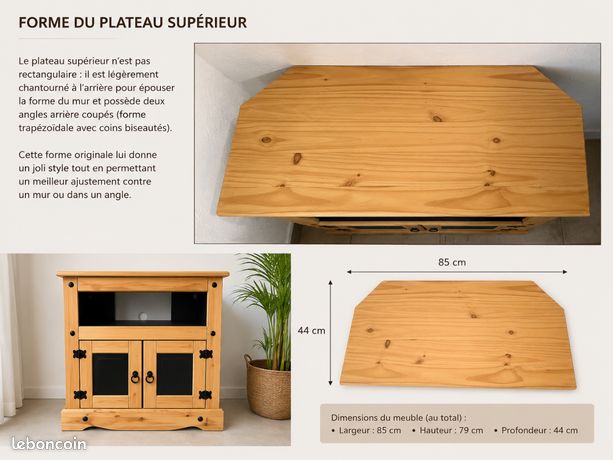 FORME DU PLATEAU SUPÉRIEUR

Le plateau supérieur n'est pas rectangulaire : il est légèrement chantourné à l'arrière pour épouser la forme du mur et possède deux angles arrière coupés (forme trapézoïdale avec coins biseautés).

Cette forme originale lui donne un joli style tout en permettant un meilleur ajustement contre un mur ou dans un angle.

85 cm

44 cm

Dimensions du meuble (au total) :
• Largeur : 85 cm • Hauteur : 79 cm • Profondeur : 44 cm

leboncoin